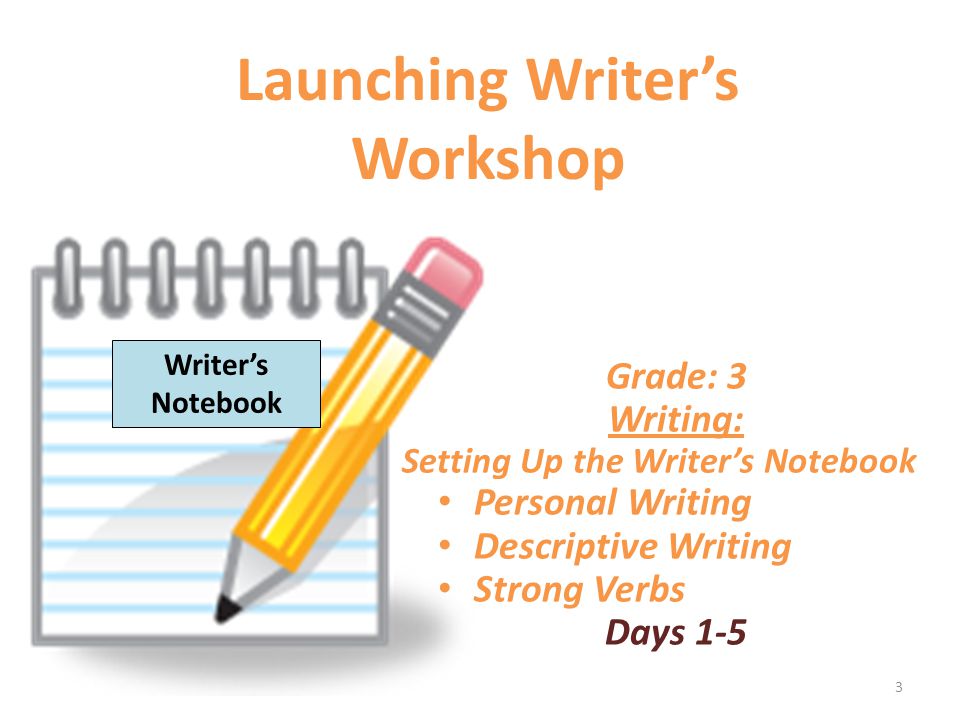 Launching Writer's Workshop

Writer's Notebook

Grade: 3
Writing:
Setting Up the Writer's Notebook
• Personal Writing
• Descriptive Writing
• Strong Verbs
Days 1-5

3